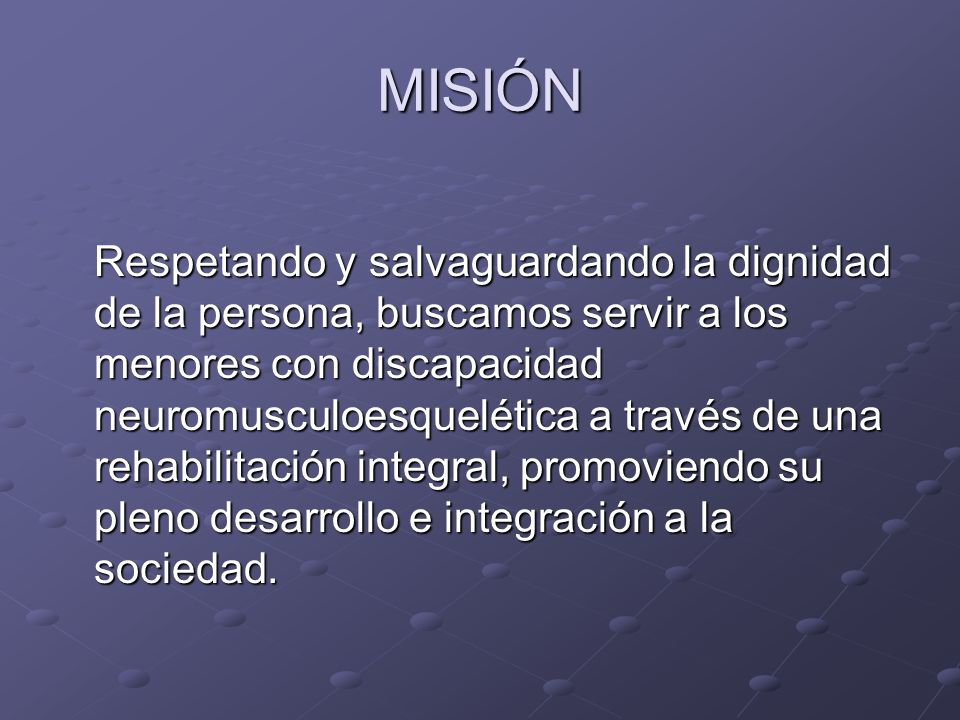 MISIÓN

Respetando y salvaguardando la dignidad de la persona, buscamos servir a los menores con discapacidad neuromusculoesquelética a través de una rehabilitación integral, promoviendo su pleno desarrollo e integración a la sociedad.